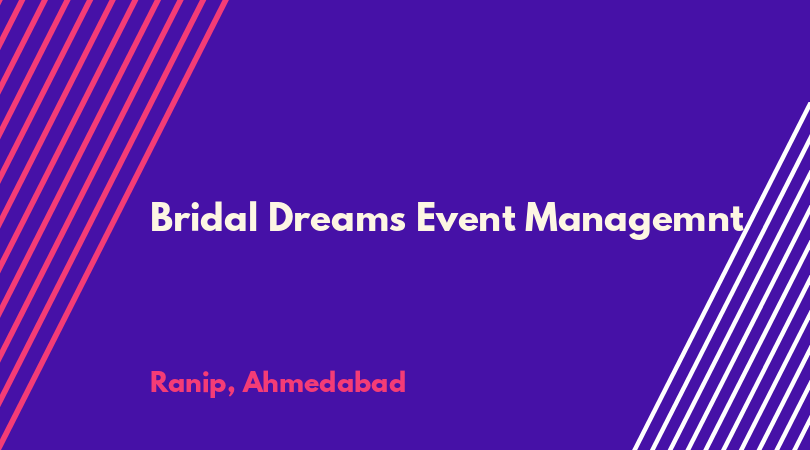 Bridal Dreams Event Managemnt

Ranip, Ahmedabad